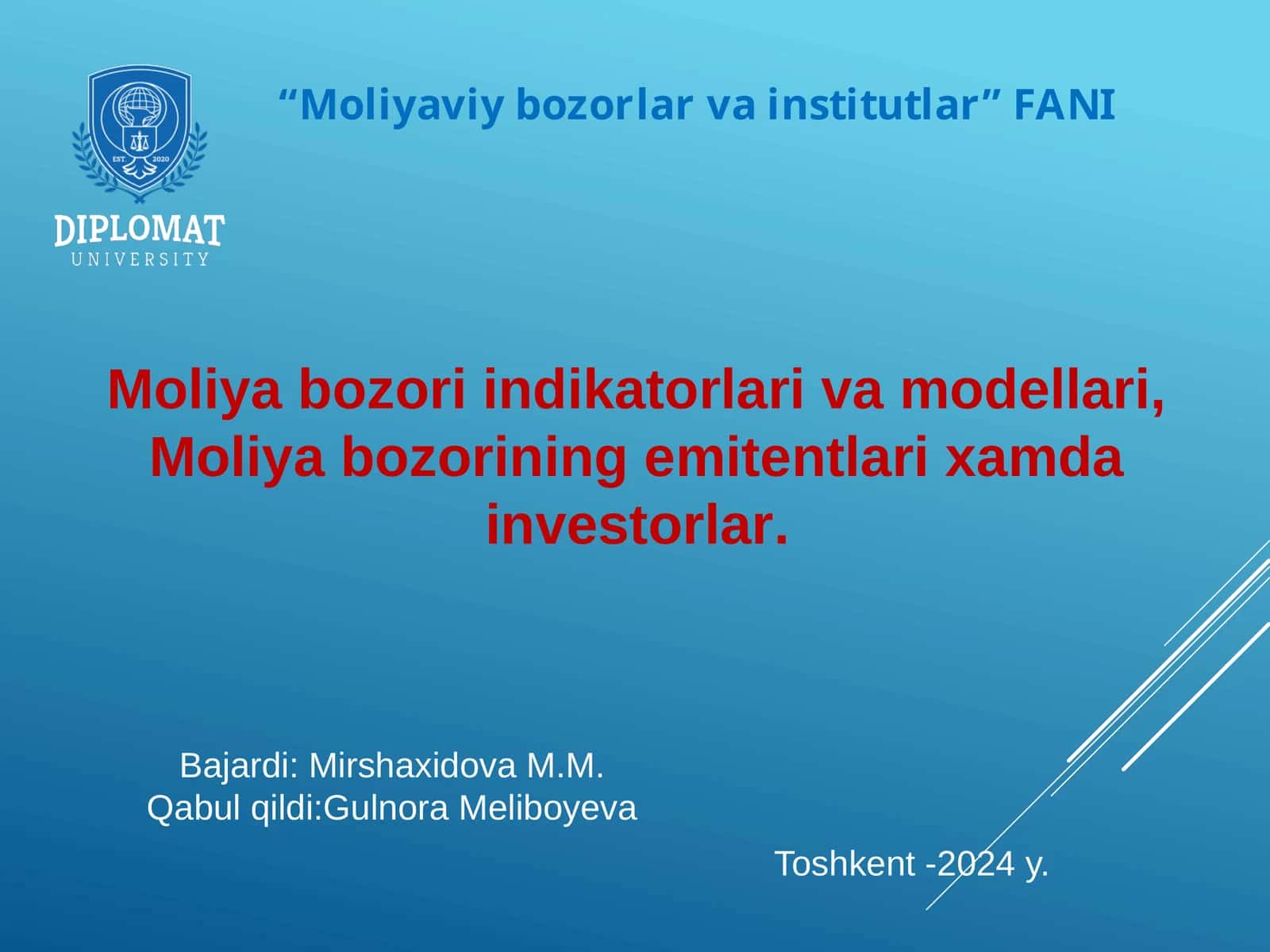 EST. 2020

DIPLOMAT
UNIVERSITY

“Moliyaviy bozorlar va institutlar” FANI

Moliya bozori indikatorlari va modellari, Moliya bozorining emitentlari xamda investorlar.

Bajardi: Mirshaxidova M.M.
Qabul qildi:Gulnora Meliboyeva

Toshkent -2024 y.